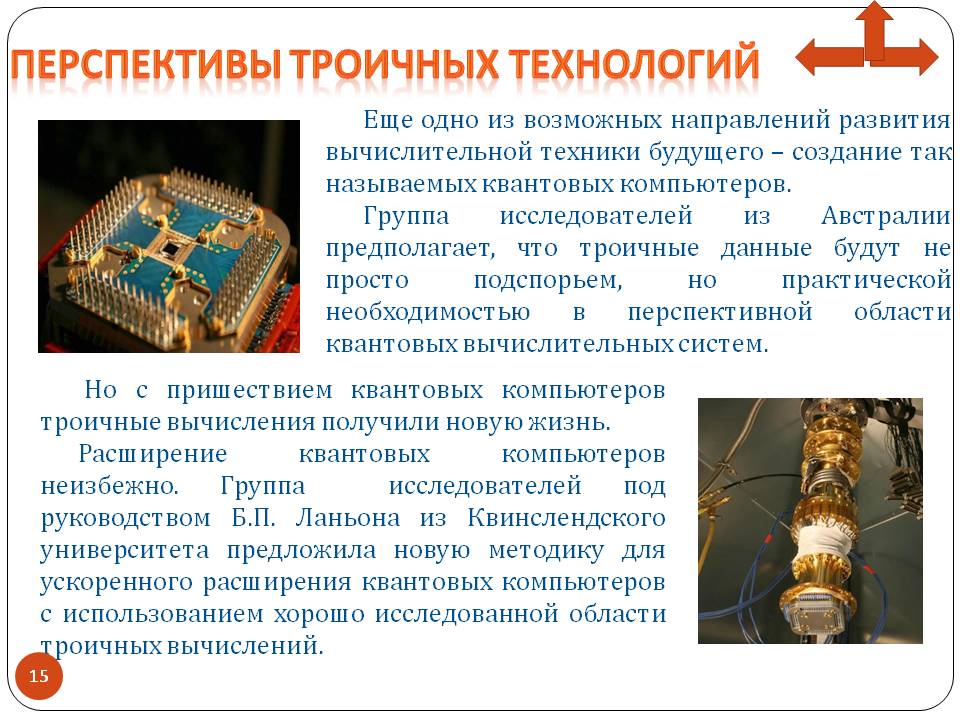 ПЕРСПЕКТИВЫ ТРОИЧНЫХ ТЕХНОЛОГИЙ

Еще одно из возможных направлений развития вычислительной техники будущего – создание так называемых квантовых компьютеров.

Группа исследователей из Австралии предполагает, что троичные данные будут не просто подспорьем, но практической необходимостью в перспективной области квантовых вычислительных систем.

Но с пришествием квантовых компьютеров троичные вычисления получили новую жизнь.

Расширение квантовых компьютеров неизбежно. Группа исследователей под руководством Б.П. Ланьона из Квинслендского университета предложила новую методику для ускоренного расширения квантовых компьютеров с использованием хорошо исследованной области троичных вычислений.

15